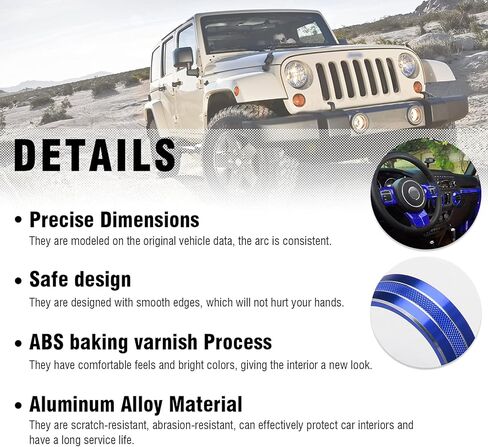 DETAILS

• Precise Dimensions
They are modeled on the original vehicle data, the arc is consistent.

• Safe design
They are designed with smooth edges, which will not hurt your hands.

• ABS baking varnish Process
They have comfortable feels and bright colors, giving the interior a new look.

• Aluminum Alloy Material
They are scratch-resistant, abrasion-resistant, can effectively protect car interiors and have a long service life.